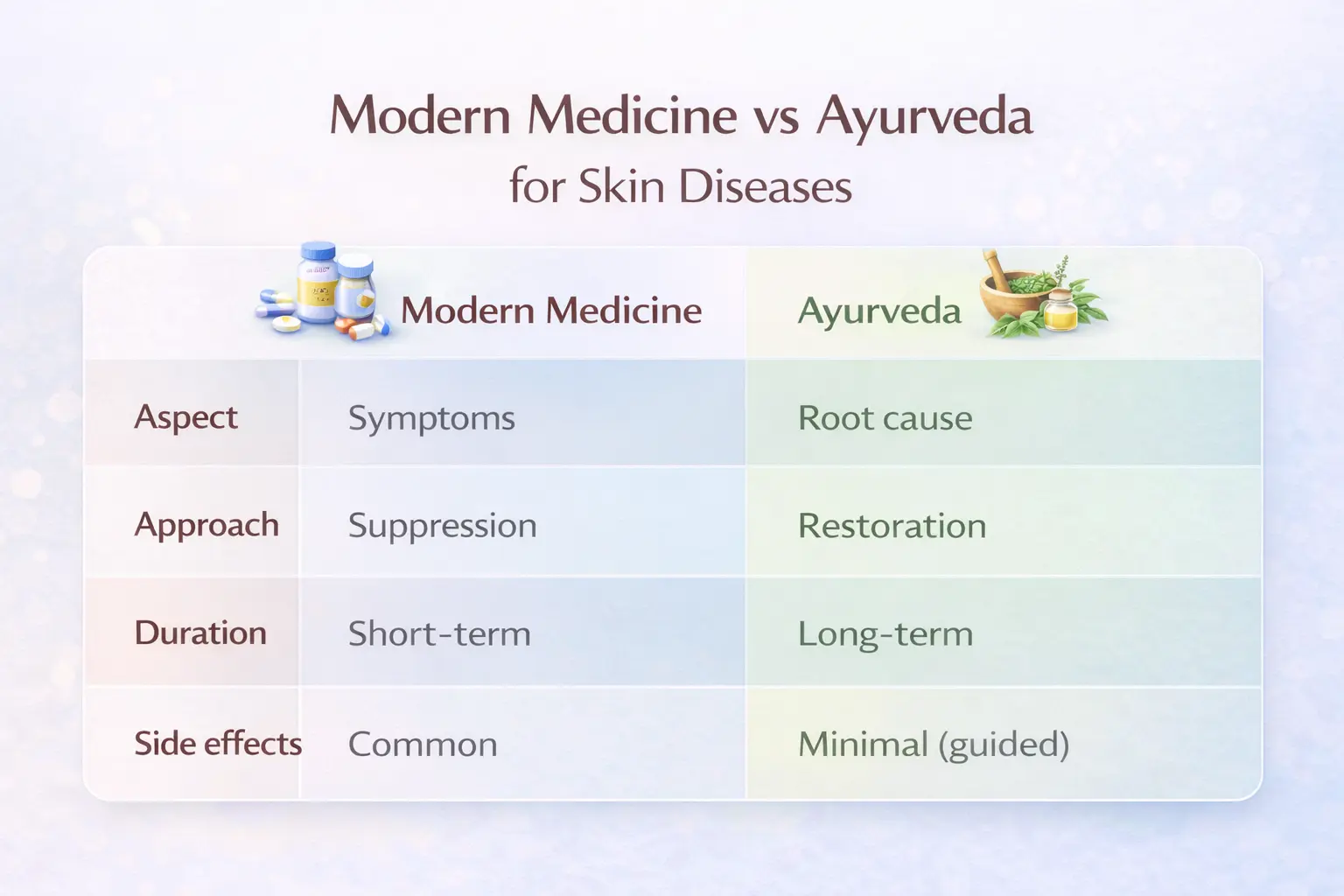 Modern Medicine vs Ayurveda
for Skin Diseases

| | Modern Medicine | Ayurveda |
|---|---|---|
| Aspect | Symptoms | Root cause |
| Approach | Suppression | Restoration |
| Duration | Short-term | Long-term |
| Side effects | Common | Minimal (guided) |